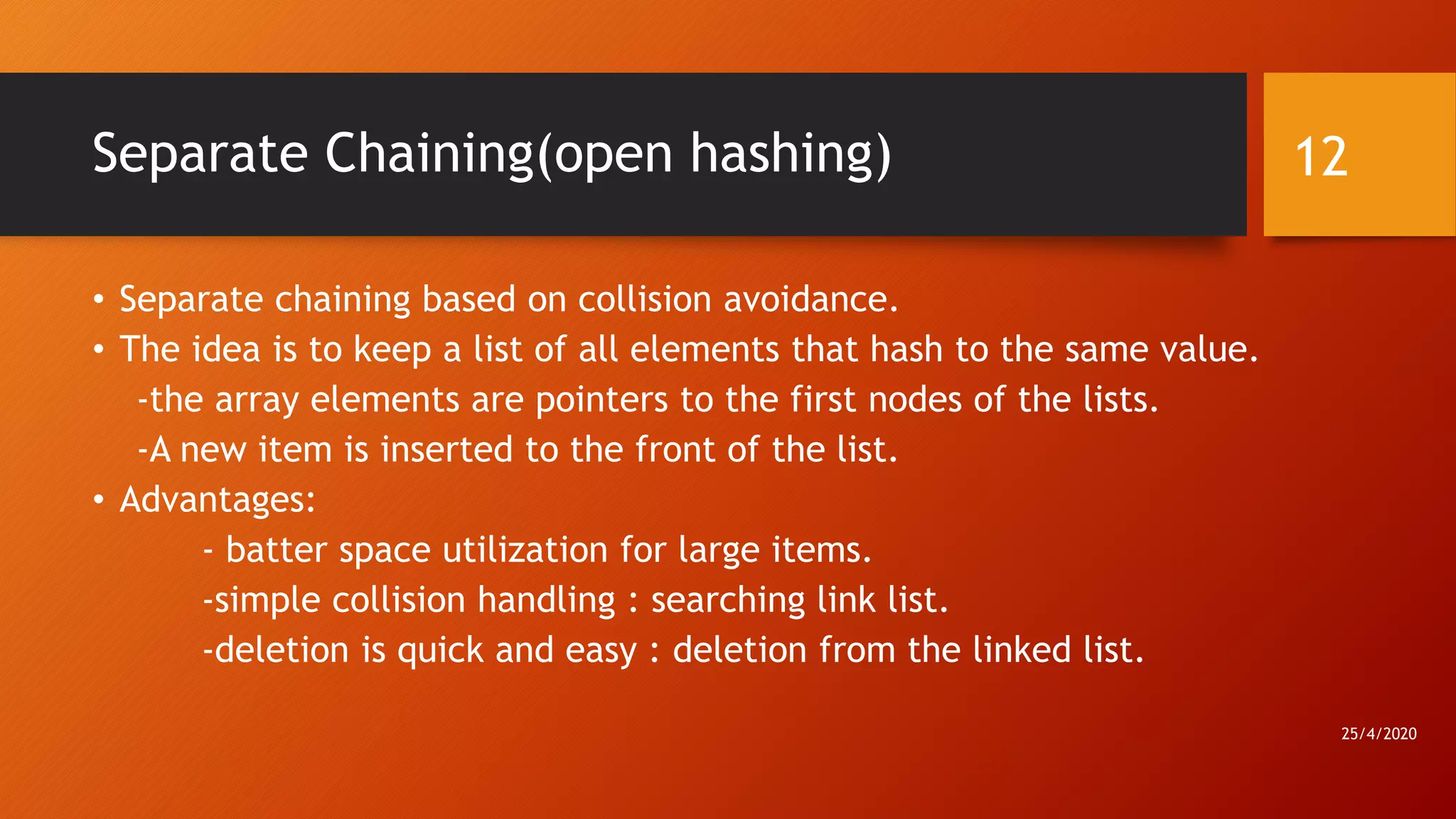 Separate Chaining(open hashing)

12

• Separate chaining based on collision avoidance.
• The idea is to keep a list of all elements that hash to the same value.
-the array elements are pointers to the first nodes of the lists.
-A new item is inserted to the front of the list.
• Advantages:
- batter space utilization for large items.
-simple collision handling : searching link list.
-deletion is quick and easy : deletion from the linked list.

25/4/2020